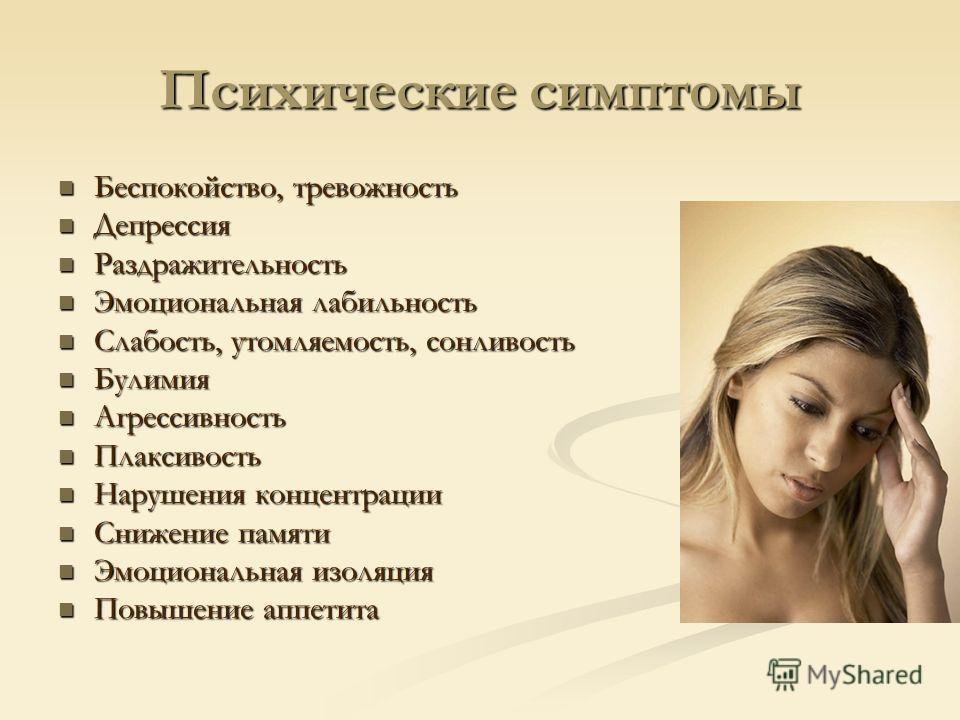 Психические симптомы

- Беспокойство, тревожность
- Депрессия
- Раздражительность
- Эмоциональная лабильность
- Слабость, утомляемость, сонливость
- Булимия
- Агрессивность
- Плаксивость
- Нарушения концентрации
- Снижение памяти
- Эмоциональная изоляция
- Повышение аппетита

MyShared